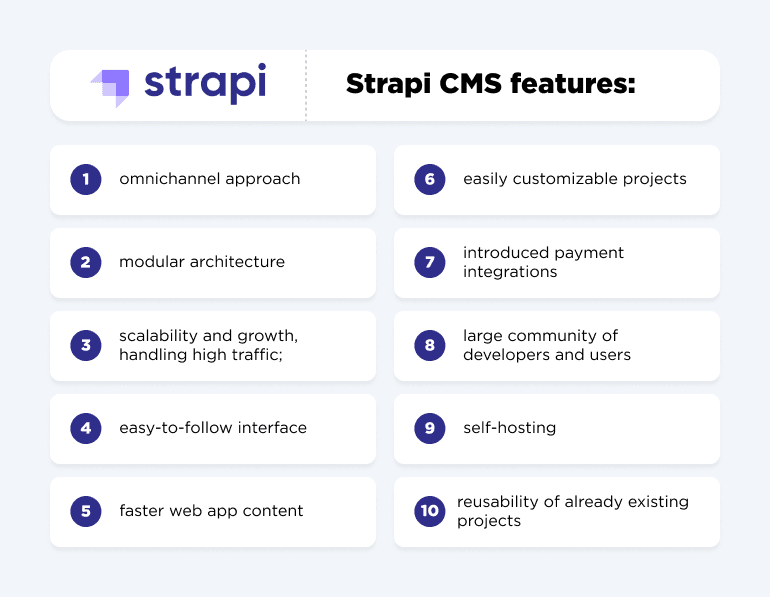 strapi

Strapi CMS features:

1 omnichannel approach

2 modular architecture

3 scalability and growth, handling high traffic;

4 easy-to-follow interface

5 faster web app content

6 easily customizable projects

7 introduced payment integrations

8 large community of developers and users

9 self-hosting

10 reusability of already existing projects